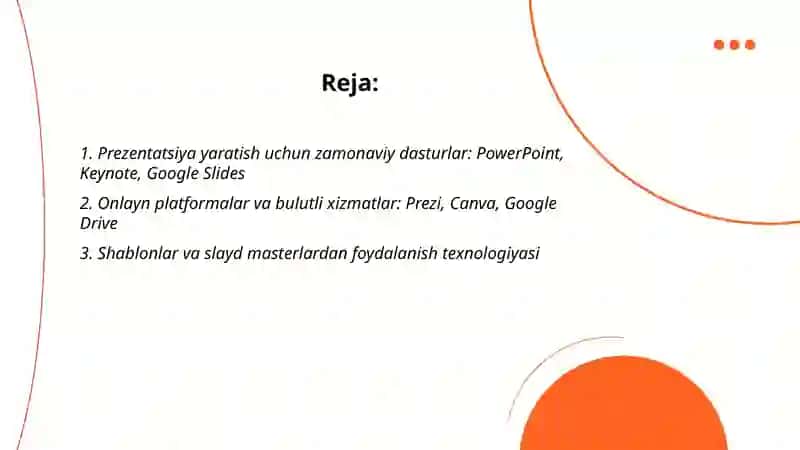 Reja:

1. Prezentatsiya yaratish uchun zamonaviy dasturlar: PowerPoint, Keynote, Google Slides

2. Onlayn platformalar va bulutli xizmatlar: Prezi, Canva, Google Drive

3. Shablonlar va slayd masterlardan foydalanish texnologiyasi